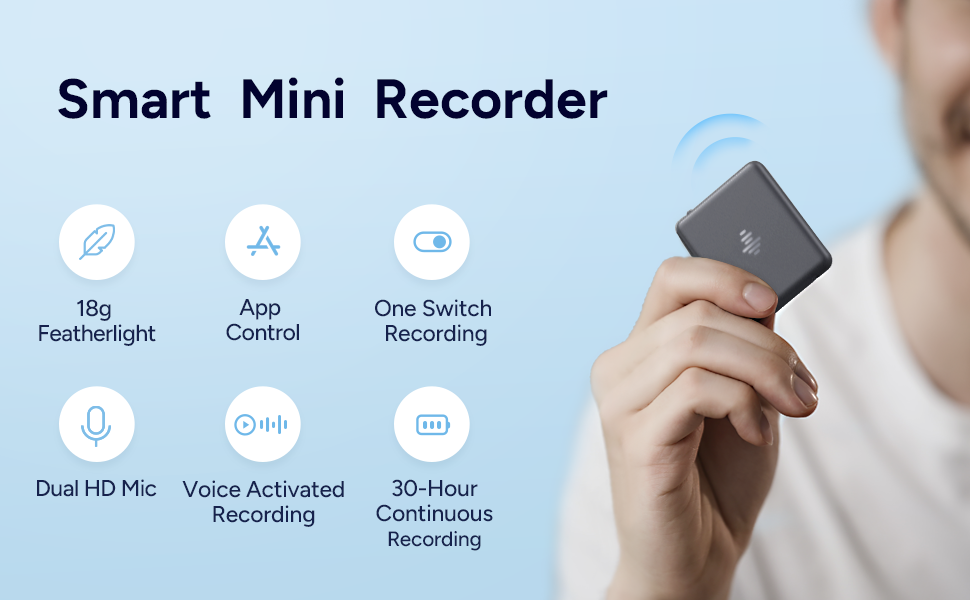 Smart Mini Recorder

18g Featherlight

App Control

One Switch Recording

Dual HD Mic

Voice Activated Recording

30-Hour Continuous Recording